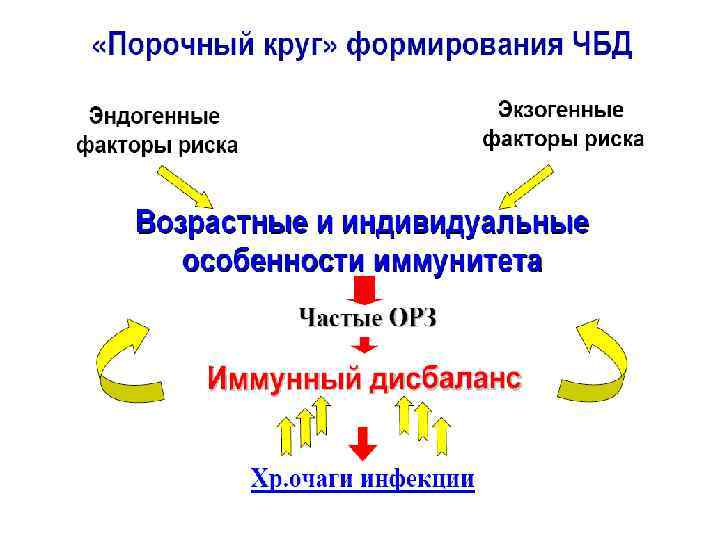 «Порочный круг» формирования ЧБД

Эндогенные факторы риска

Экзогенные факторы риска

Возрастные и индивидуальные особенности иммунитета

Частые ОРЗ

Иммунный дисбаланс

Хр.очаги инфекции